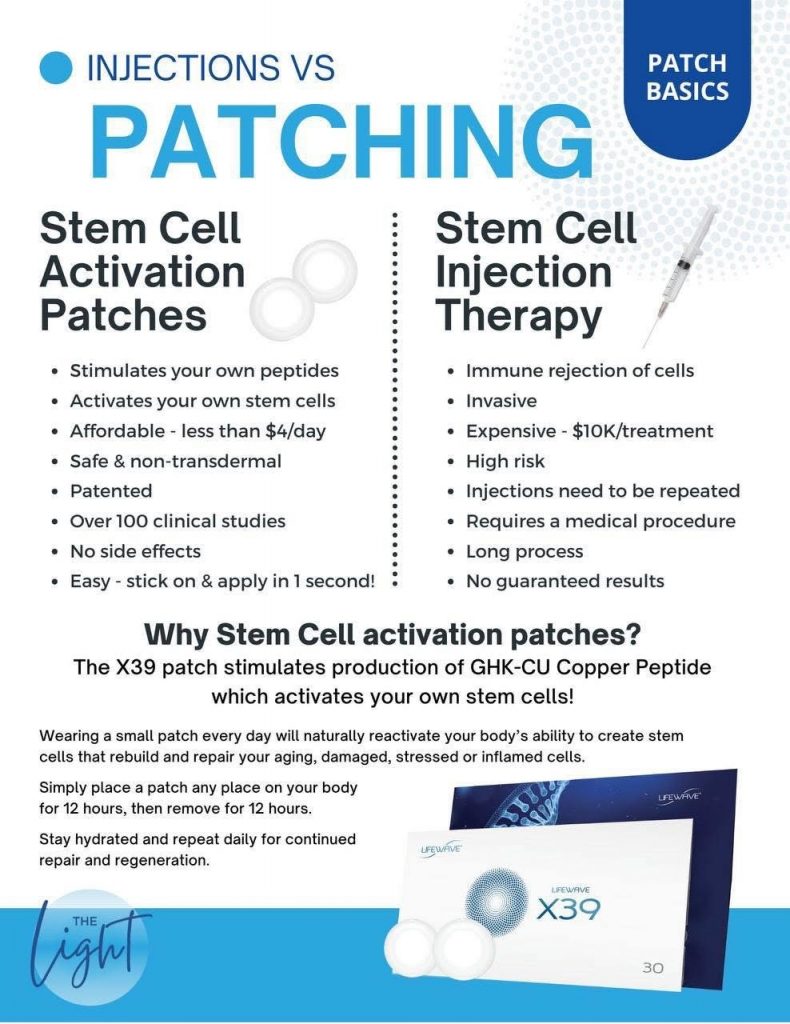 INJECTIONS VS

PATCHING

PATCH BASICS

Stem Cell Activation Patches

- Stimulates your own peptides
- Activates your own stem cells
- Affordable - less than $4/day
- Safe & non-transdermal
- Patented
- Over 100 clinical studies
- No side effects
- Easy - stick on & apply in 1 second!

Stem Cell Injection Therapy

- Immune rejection of cells
- Invasive
- Expensive - $10K/treatment
- High risk
- Injections need to be repeated
- Requires a medical procedure
- Long process
- No guaranteed results

Why Stem Cell activation patches?

The X39 patch stimulates production of GHK-CU Copper Peptide which activates your own stem cells!

Wearing a small patch every day will naturally reactivate your body's ability to create stem cells that rebuild and repair your aging, damaged, stressed or inflamed cells.

Simply place a patch any place on your body for 12 hours, then remove for 12 hours.

Stay hydrated and repeat daily for continued repair and regeneration.

LIFEWAVE

LIFEWAVE

LIFEWAVE

X39

30

THE Light